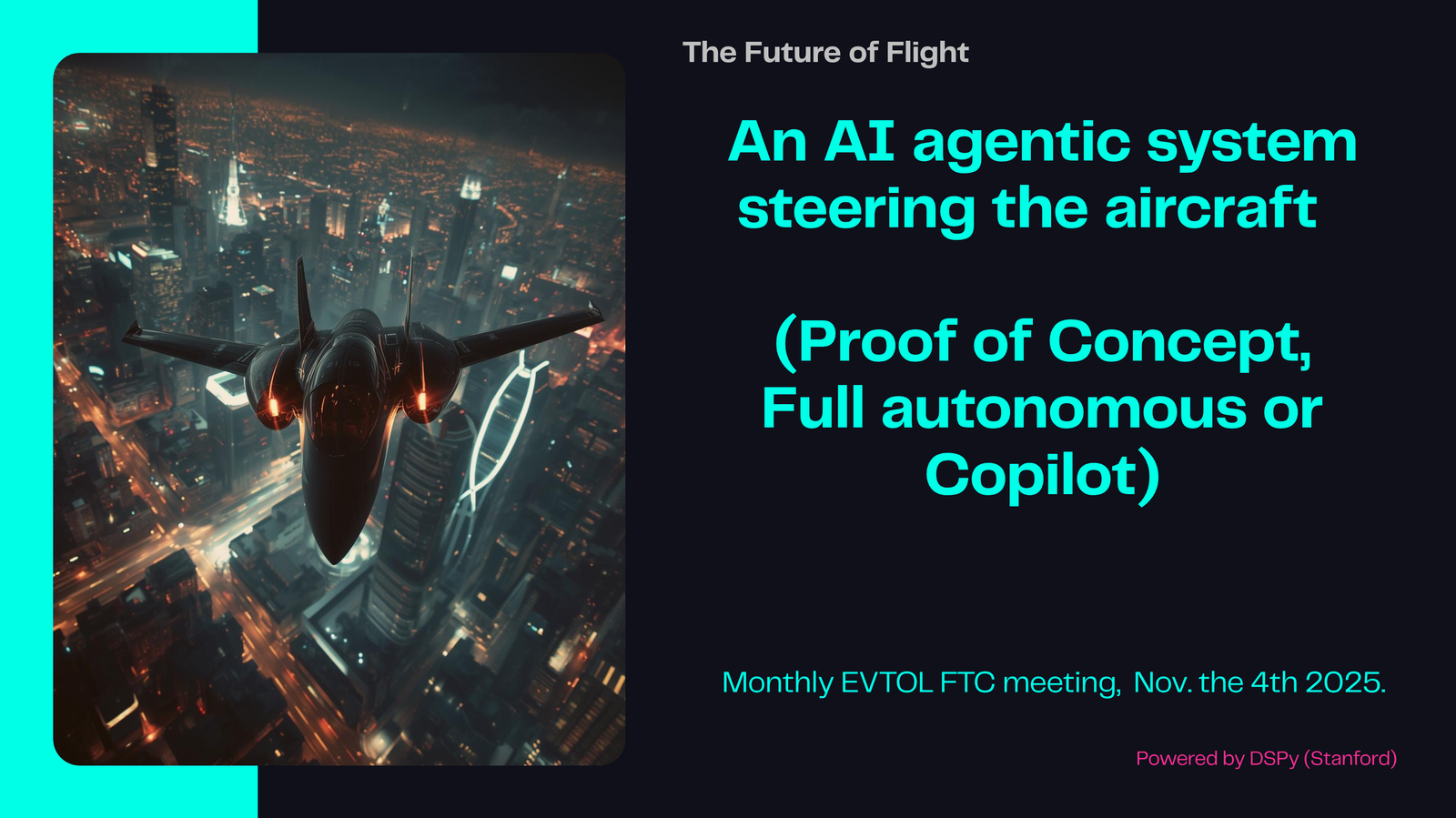 The Future of Flight

An AI agentic system steering the aircraft

(Proof of Concept, Full autonomous or Copilot)

Monthly EVTOL FTC meeting, Nov. the 4th 2025.

Powered by DSPy (Stanford)